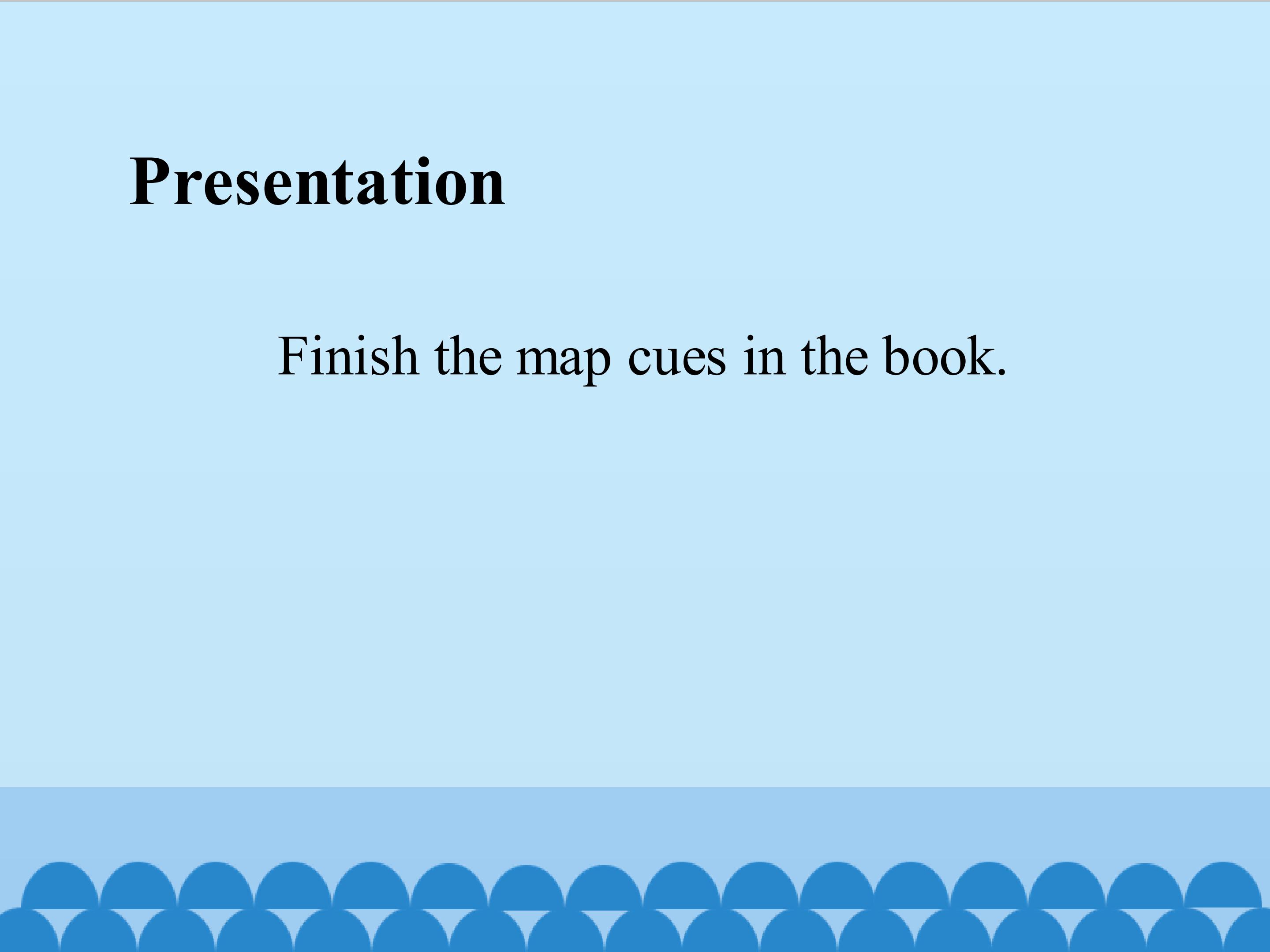 Presentation

Finish the map cues in the book.